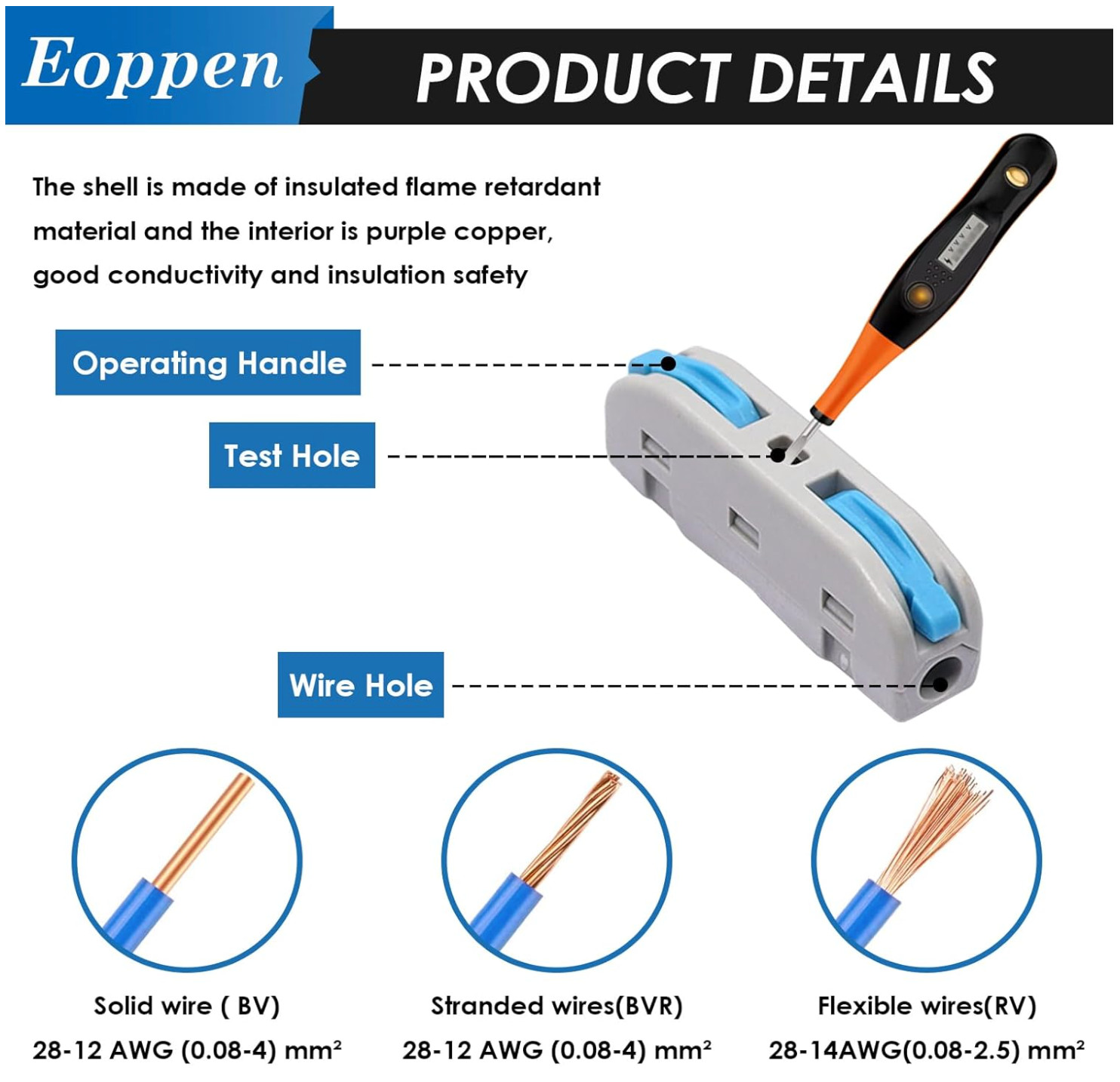 Eoppen

PRODUCT DETAILS

The shell is made of insulated flame retardant material and the interior is purple copper, good conductivity and insulation safety

Operating Handle

Test Hole

Wire Hole

Solid wire ( BV)
28-12 AWG (0.08-4) mm²

Stranded wires(BVR)
28-12 AWG (0.08-4) mm²

Flexible wires(RV)
28-14AWG(0.08-2.5) mm²